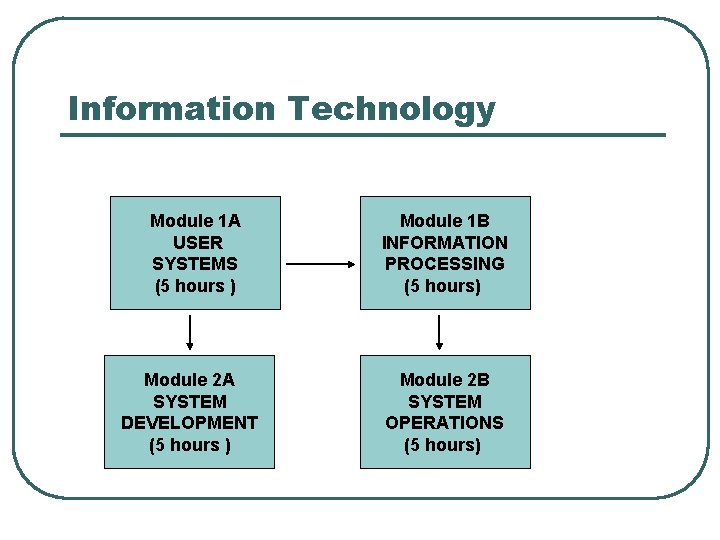 Information Technology

Module 1A
USER
SYSTEMS
(5 hours )

Module 1B
INFORMATION
PROCESSING
(5 hours)

Module 2A
SYSTEM
DEVELOPMENT
(5 hours )

Module 2B
SYSTEM
OPERATIONS
(5 hours)